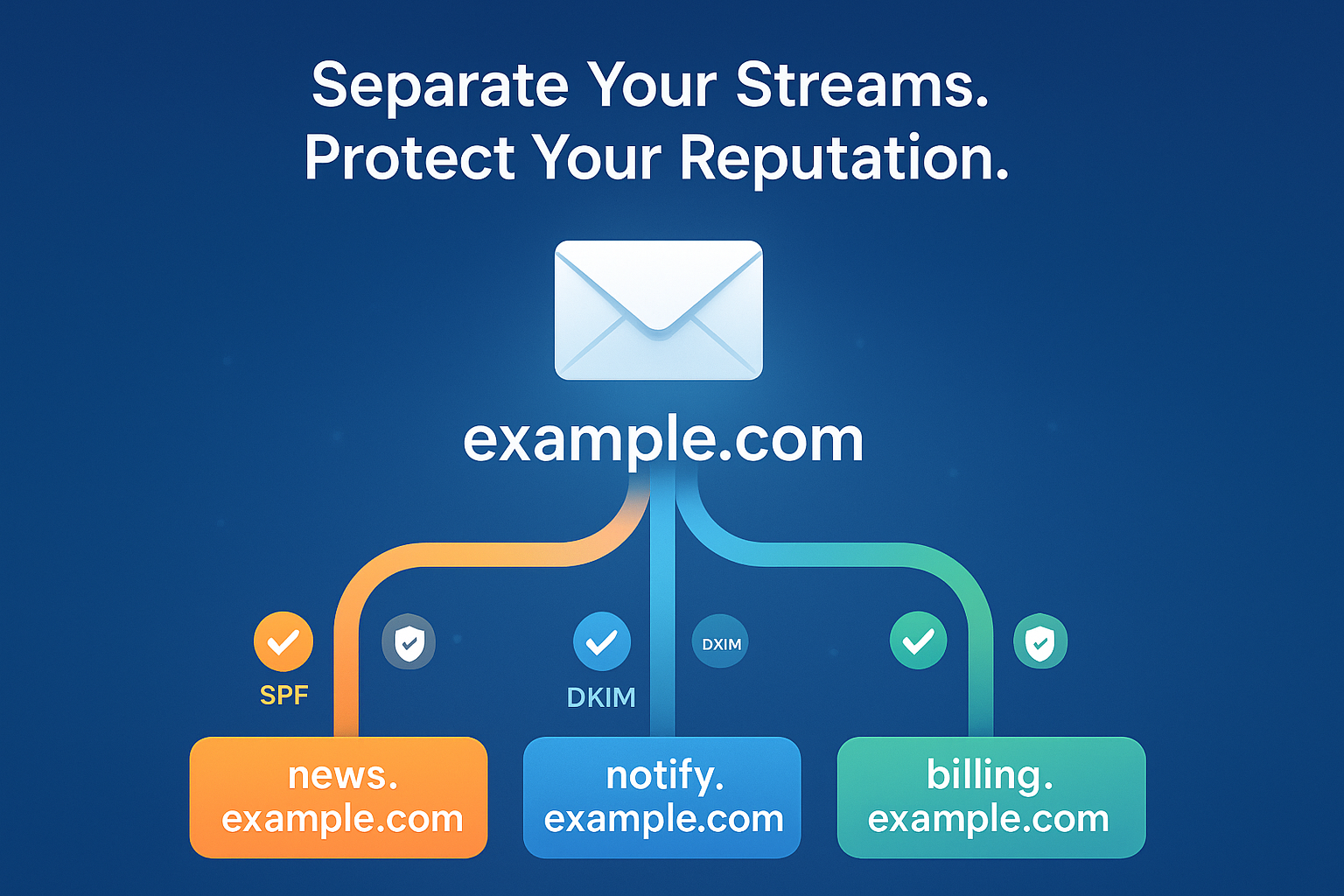 Separate Your Streams.
Protect Your Reputation.

example.com

SPF

DKIM

DXIM

news.
example.com

notify.
example.com

billing.
example.com